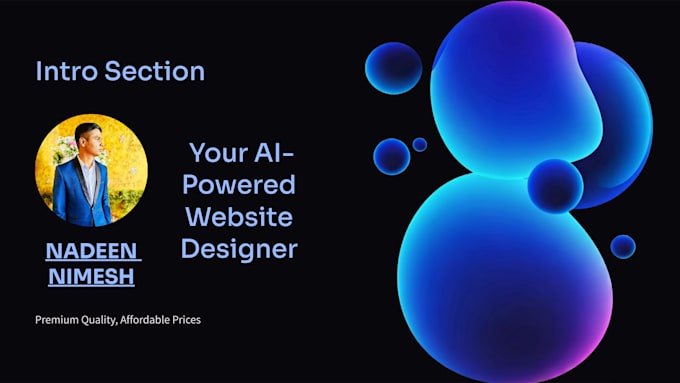 Intro Section

NADEEN NIMESH

Your AI-Powered Website Designer

Premium Quality, Affordable Prices